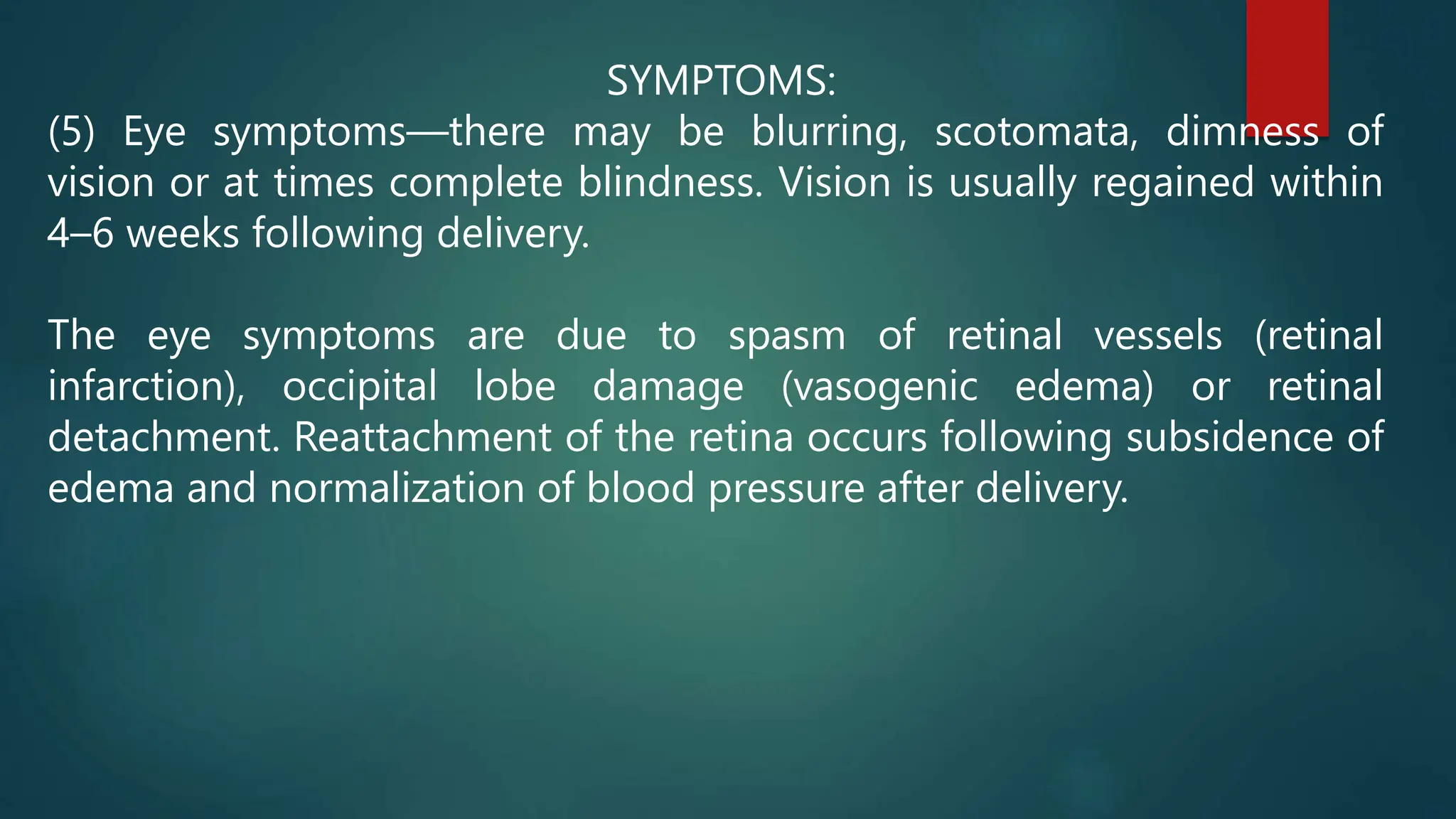 SYMPTOMS:
(5) Eye symptoms—there may be blurring, scotomata, dimness of vision or at times complete blindness. Vision is usually regained within 4–6 weeks following delivery.

The eye symptoms are due to spasm of retinal vessels (retinal infarction), occipital lobe damage (vasogenic edema) or retinal detachment. Reattachment of the retina occurs following subsidence of edema and normalization of blood pressure after delivery.